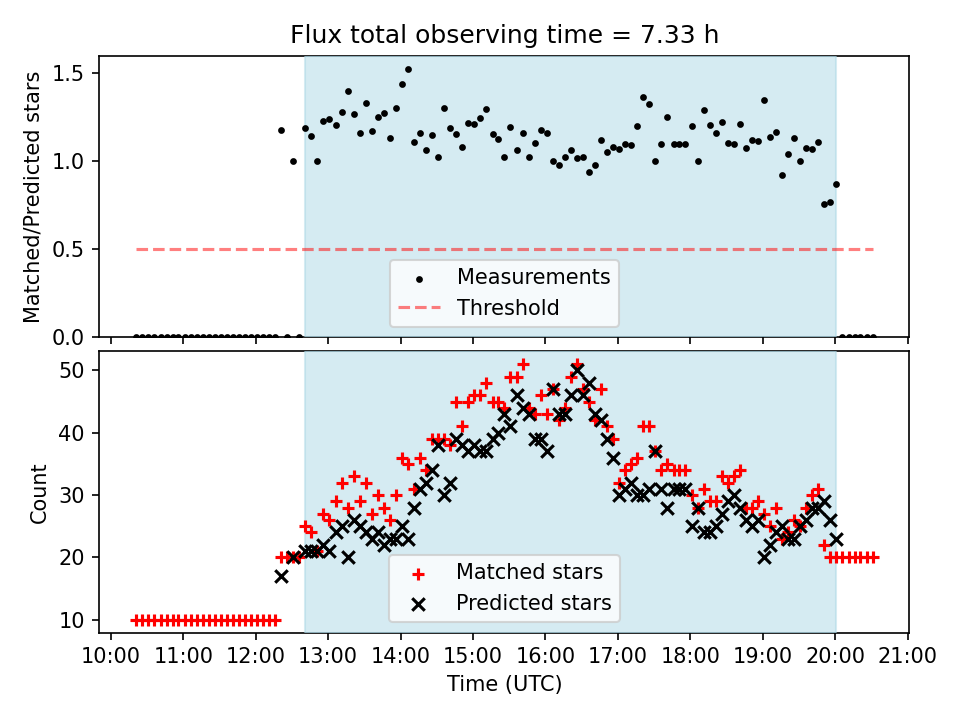 Flux total observing time = 7.33 h

Matched/Predicted stars

1.5
1.0
0.5
0.0

Measurements
Threshold

Count

50
40
30
20
10

Matched stars
Predicted stars

10:00 11:00 12:00 13:00 14:00 15:00 16:00 17:00 18:00 19:00 20:00 21:00
Time (UTC)